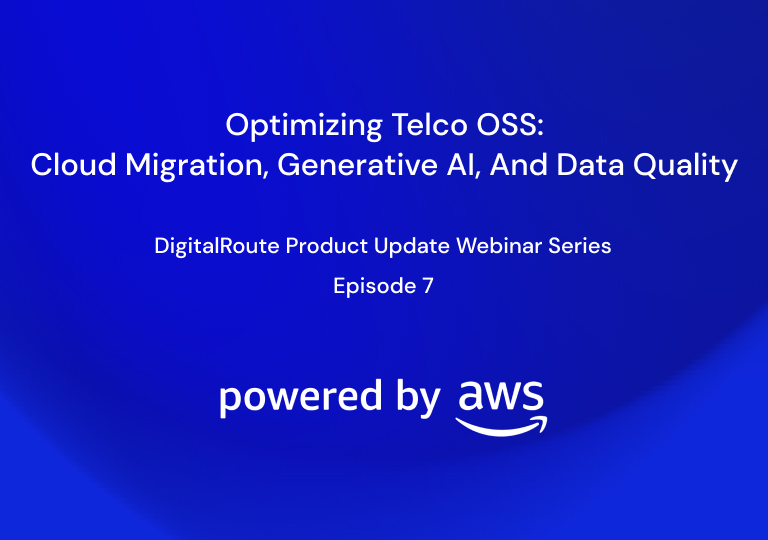 Optimizing Telco OSS:
Cloud Migration, Generative AI, And Data Quality

DigitalRoute Product Update Webinar Series

Episode 7

powered by aws